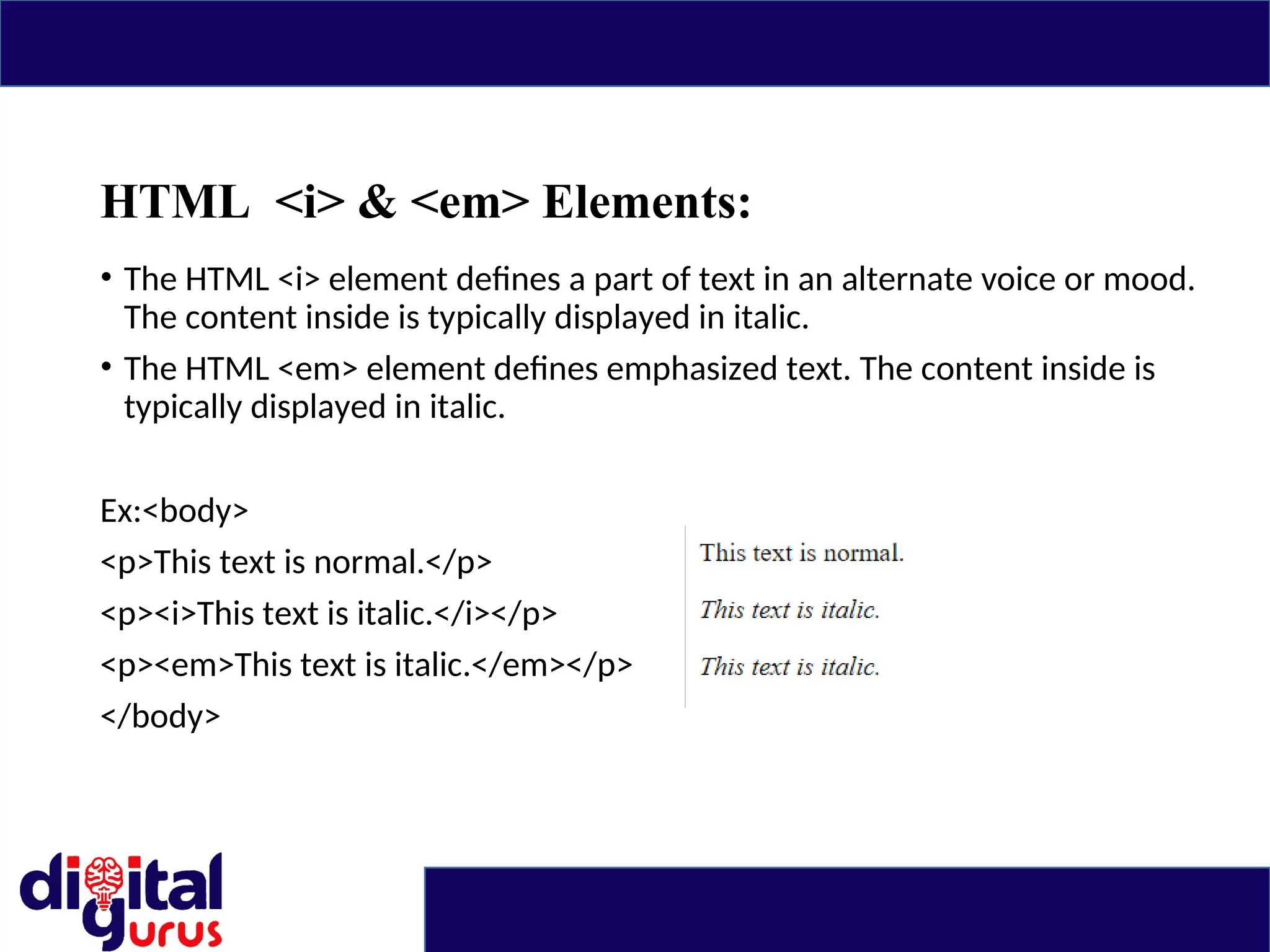 HTML <i> & <em> Elements:

• The HTML <i> element defines a part of text in an alternate voice or mood. The content inside is typically displayed in italic.

• The HTML <em> element defines emphasized text. The content inside is typically displayed in italic.

Ex:<body>

<p>This text is normal.</p>

<p><i>This text is italic.</i></p>

<p><em>This text is italic.</em></p>

</body>

This text is normal.

This text is italic.

This text is italic.

digital gurus